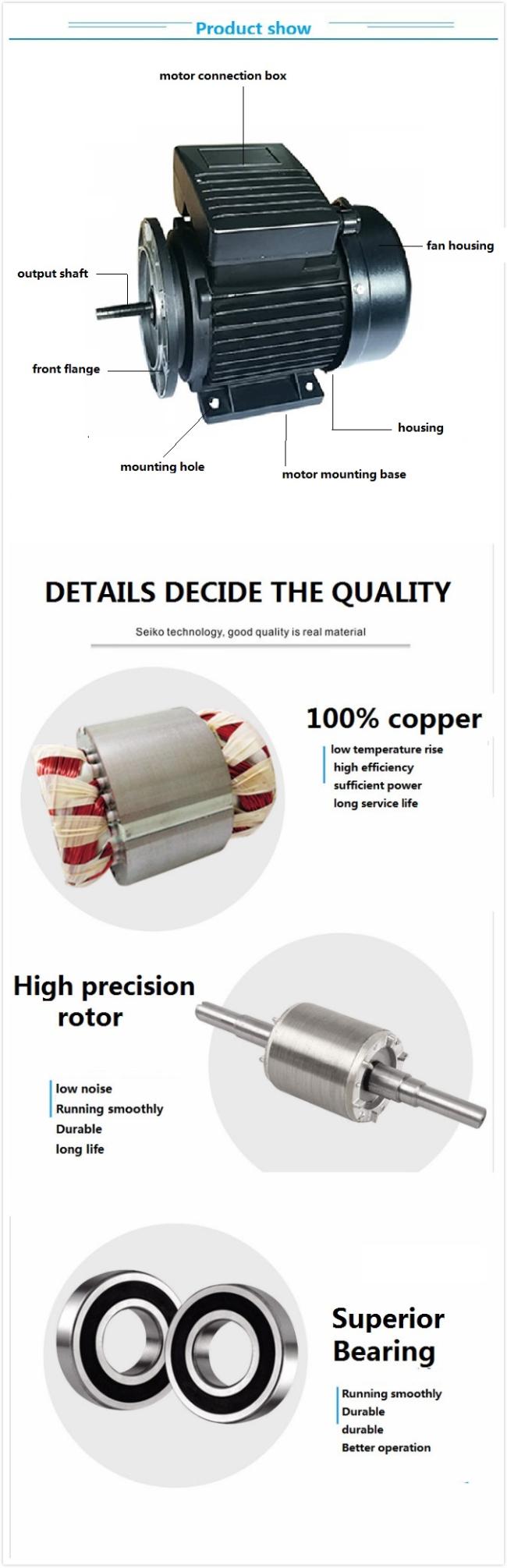 Product show

motor connection box

fan housing

output shaft

front flange

housing

mounting hole

motor mounting base

DETAILS DECIDE THE QUALITY

Seiko technology, good quality is real material

100% copper

low temperature rise
high efficiency
sufficient power
long service life

High precision rotor

low noise
Running smoothly
Durable
long life

Superior Bearing

Running smoothly
Durable
durable
Better operation